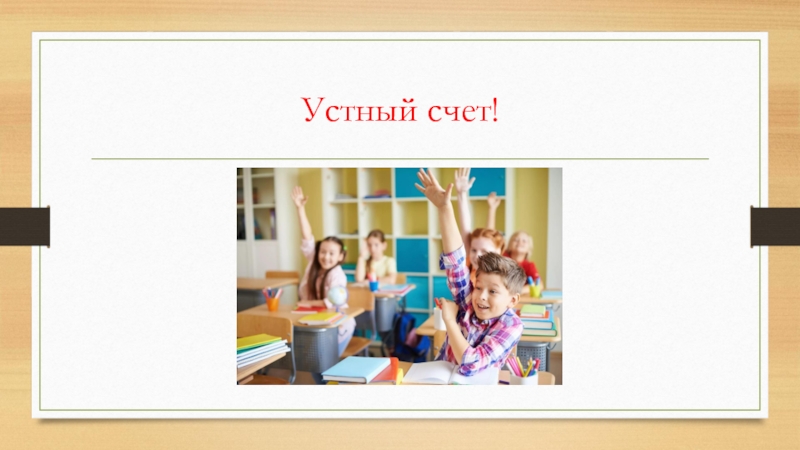 Устный счет!